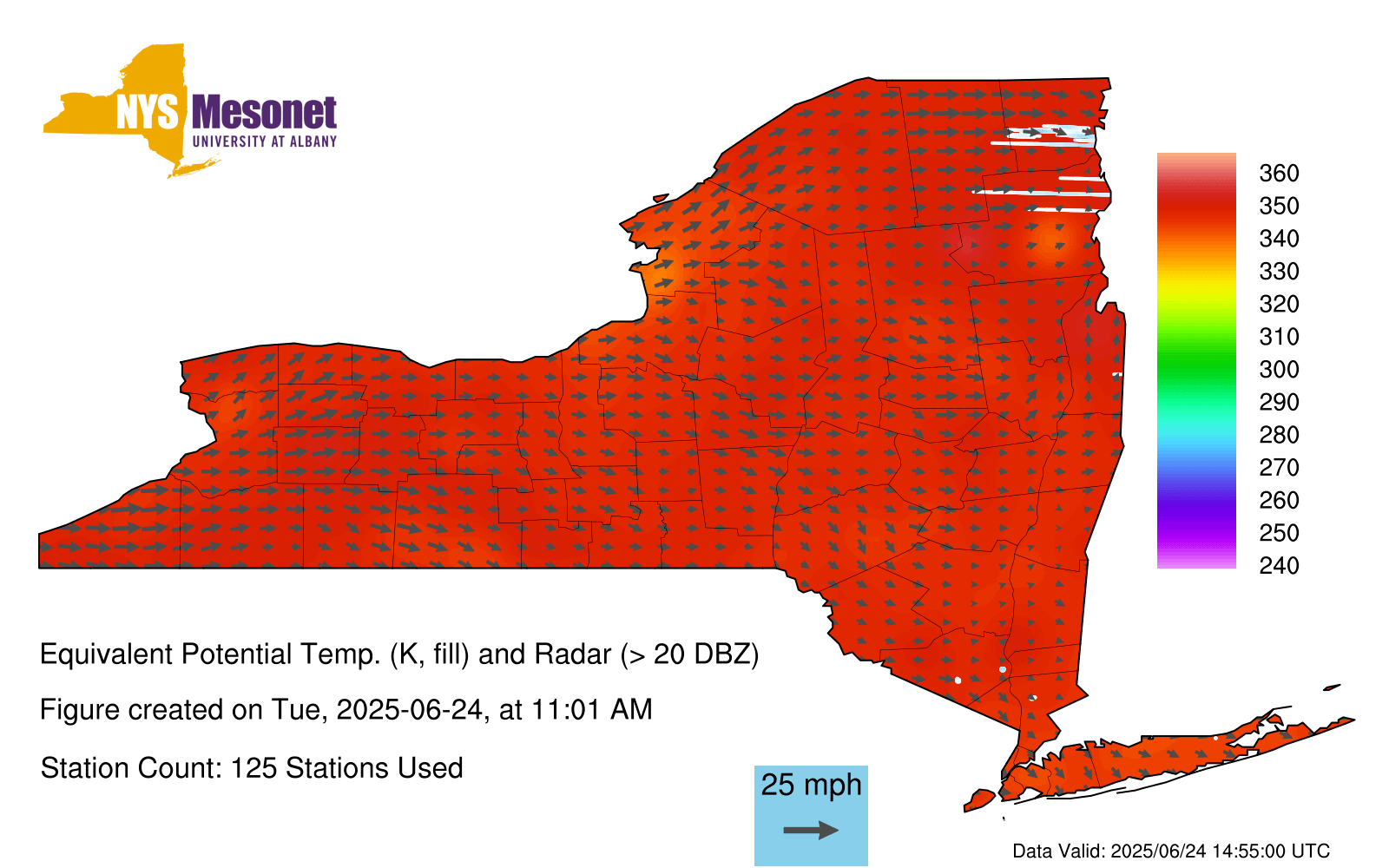 NYS Mesonet
UNIVERSITY AT ALBANY

360
350
340
330
320
310
300
290
280
270
260
250
240

Equivalent Potential Temp. (K, fill) and Radar (> 20 DBZ)

Figure created on Tue, 2025-06-24, at 11:01 AM

Station Count: 125 Stations Used

25 mph

Data Valid: 2025/06/24 14:55:00 UTC